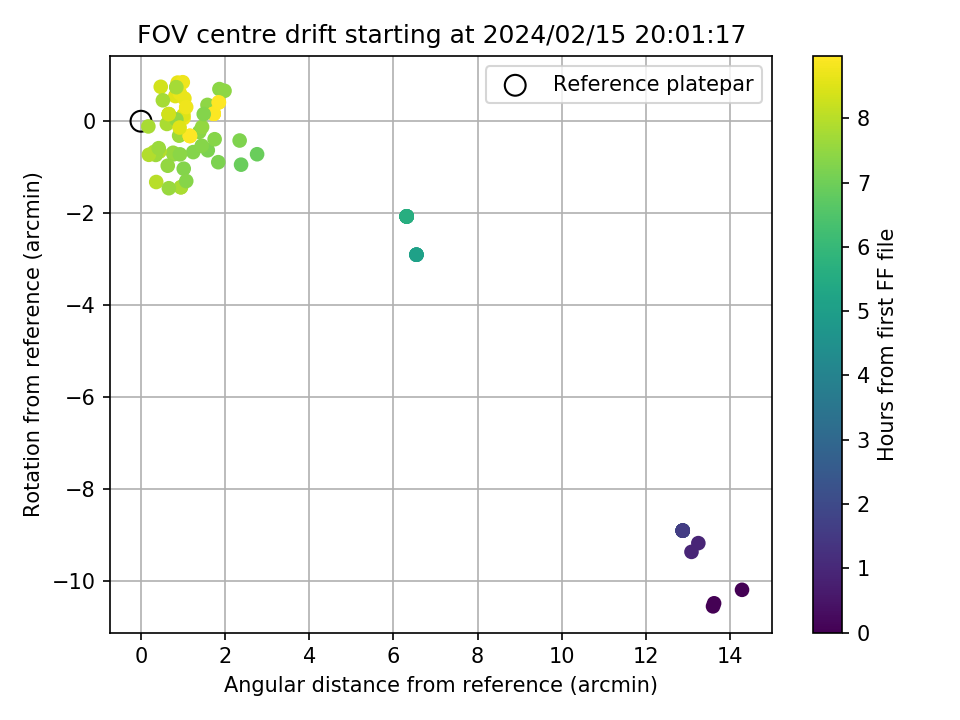 FOV centre drift starting at 2024/02/15 20:01:17

Reference platepar

Rotation from reference (arcmin)

0
−2
−4
−6
−8
−10

0
2
4
6
8
10
12
14

Angular distance from reference (arcmin)

Hours from first FF file

0
1
2
3
4
5
6
7
8